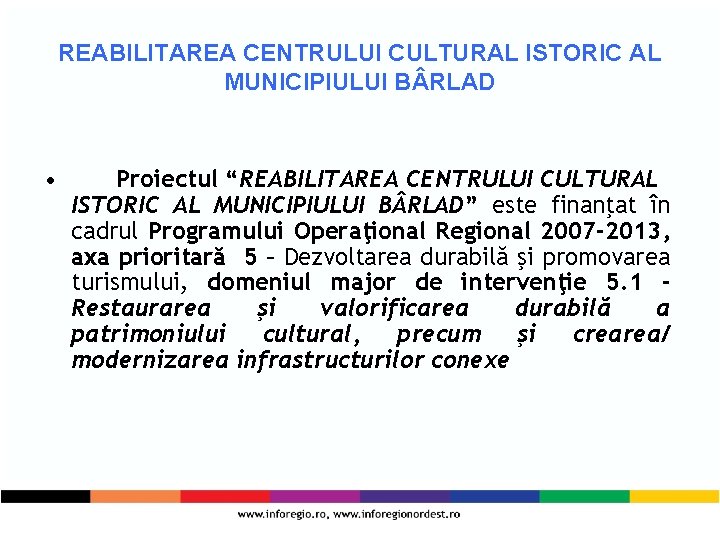 REABILITAREA CENTRULUI CULTURAL ISTORIC AL MUNICIPIULUI BÂRLAD

• Proiectul “REABILITAREA CENTRULUI CULTURAL ISTORIC AL MUNICIPIULUI BÂRLAD” este finanţat în cadrul Programului Operaţional Regional 2007-2013, axa prioritară 5 – Dezvoltarea durabilă şi promovarea turismului, domeniul major de intervenţie 5.1 - Restaurarea și valorificarea durabilă a patrimoniului cultural, precum și crearea/ modernizarea infrastructurilor conexe

www.inforegio.ro, www.inforegionordest.ro